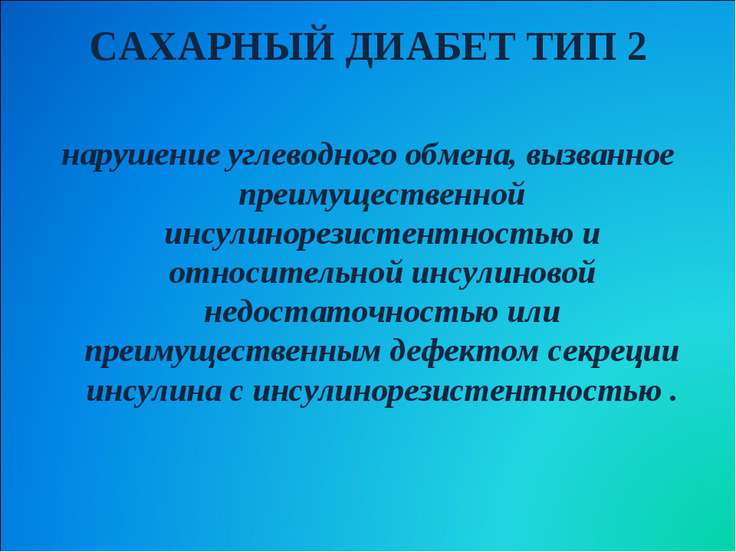 САХАРНЫЙ ДИАБЕТ ТИП 2

нарушение углеводного обмена, вызванное преимущественной инсулинорезистентностью и относительной инсулиновой недостаточностью или преимущественным дефектом секреции инсулина с инсулинорезистентностью .